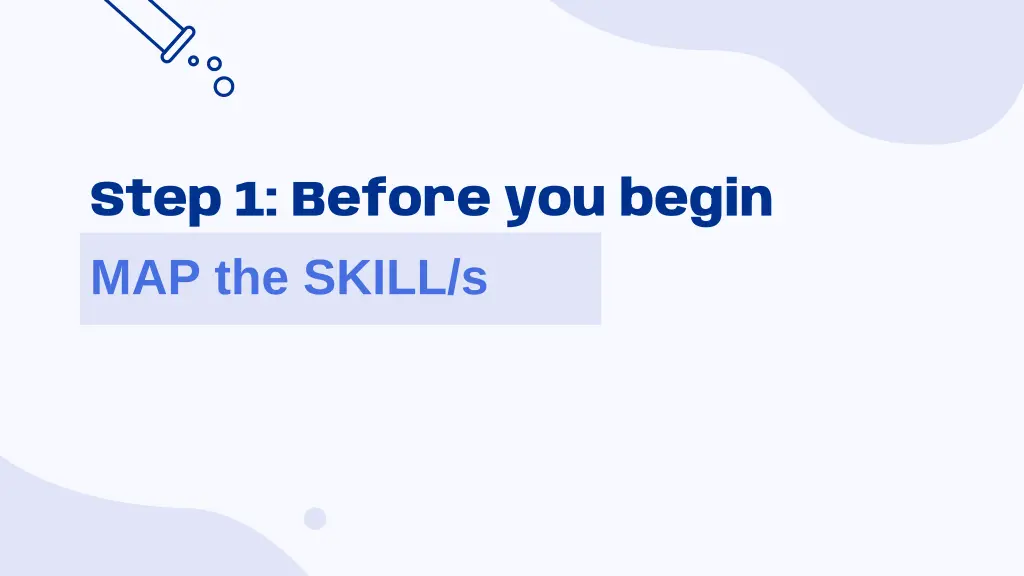 Step 1: Before you begin

MAP the SKILL/s